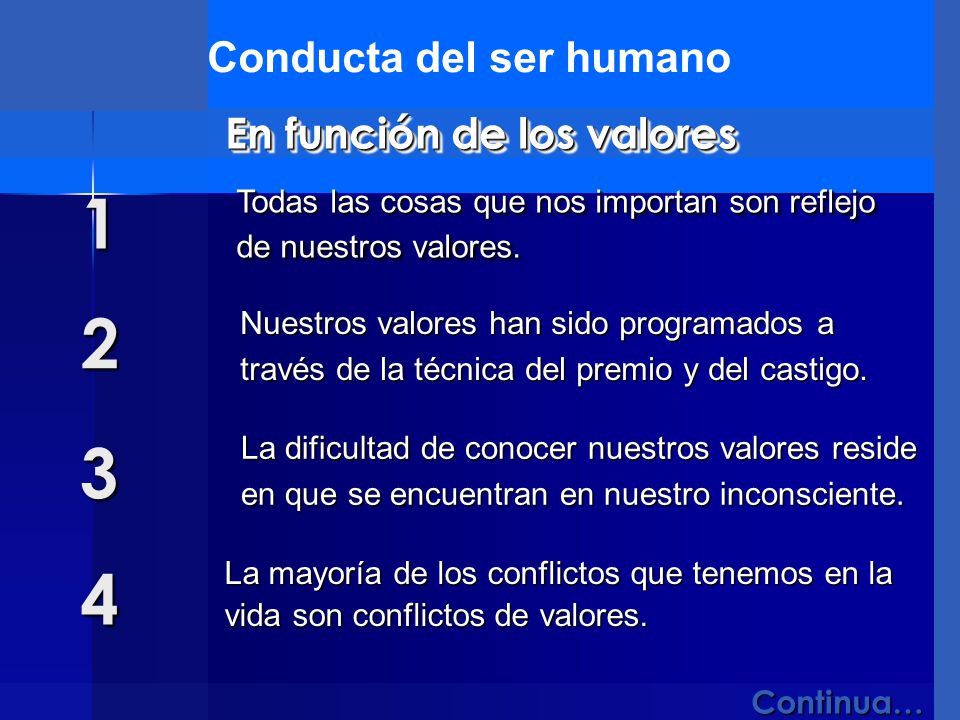 Conducta del ser humano

En función de los valores

1 Todas las cosas que nos importan son reflejo de nuestros valores.

2 Nuestros valores han sido programados a través de la técnica del premio y del castigo.

3 La dificultad de conocer nuestros valores reside en que se encuentran en nuestro inconsciente.

4 La mayoría de los conflictos que tenemos en la vida son conflictos de valores.

Continua…